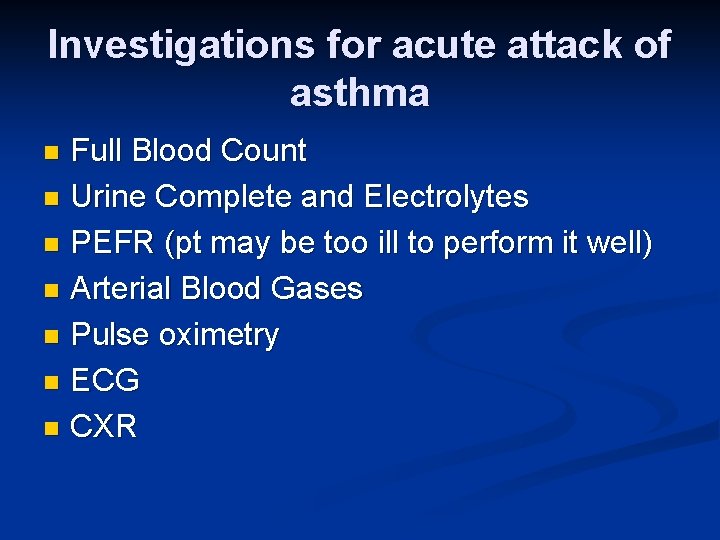 Investigations for acute attack of asthma

- Full Blood Count
- Urine Complete and Electrolytes
- PEFR (pt may be too ill to perform it well)
- Arterial Blood Gases
- Pulse oximetry
- ECG
- CXR